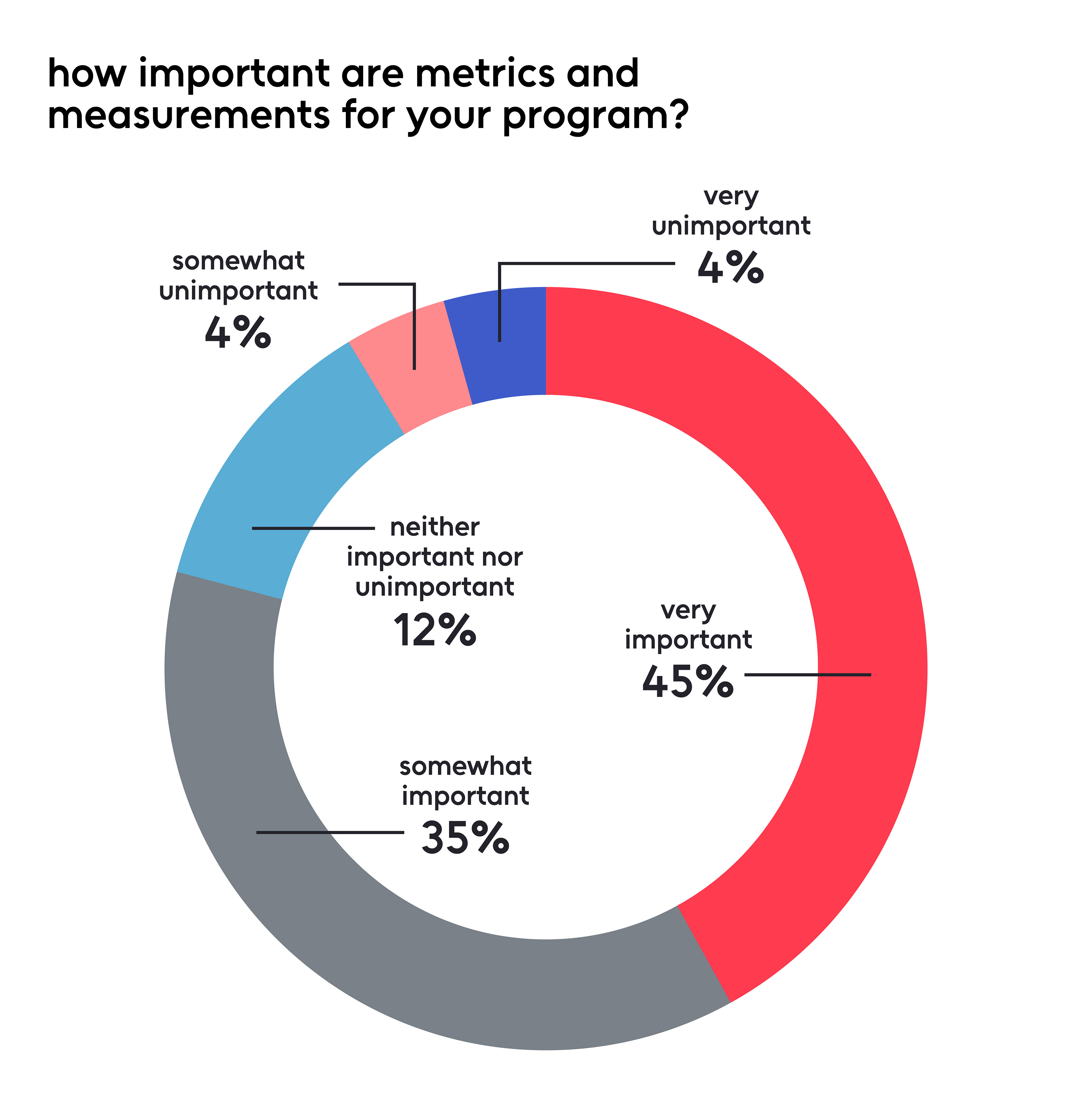 how important are metrics and measurements for your program?

very unimportant
4%

somewhat unimportant
4%

neither important nor unimportant
12%

very important
45%

somewhat important
35%